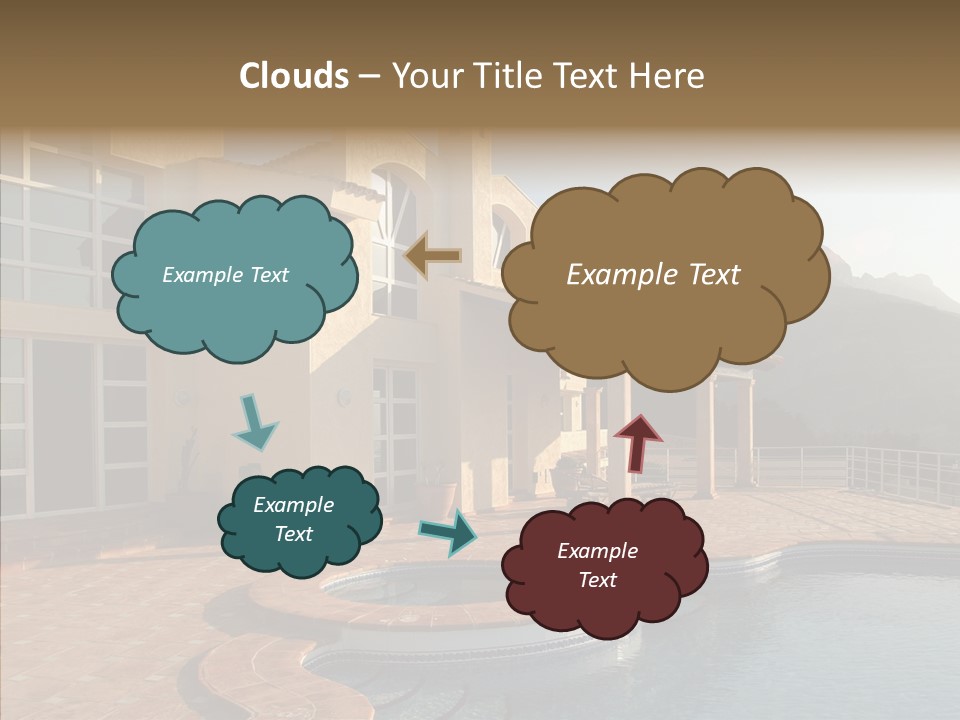 Clouds – Your Title Text Here

Example Text

Example Text

Example Text

Example Text